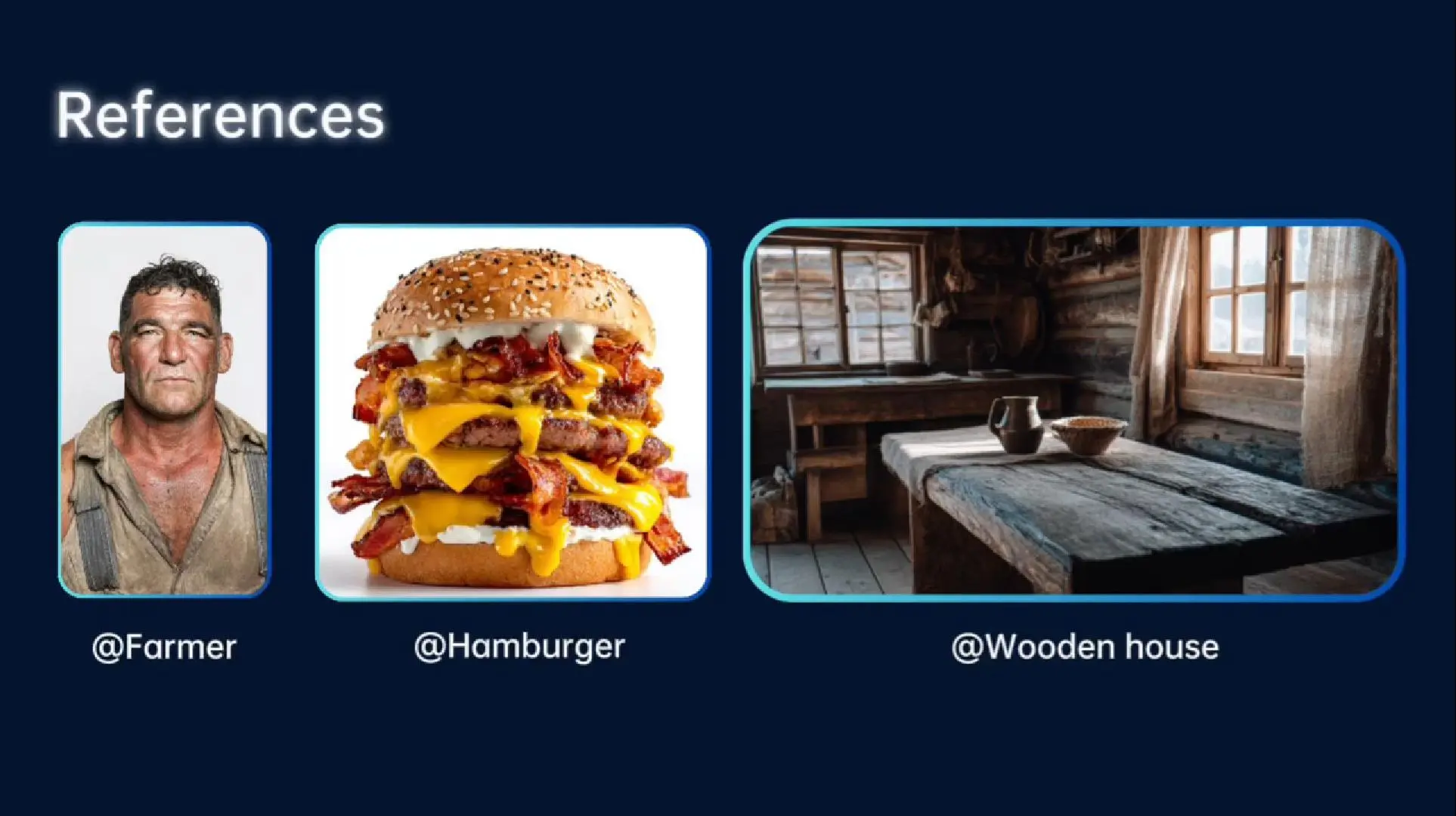 References

@Farmer

@Hamburger

@Wooden house